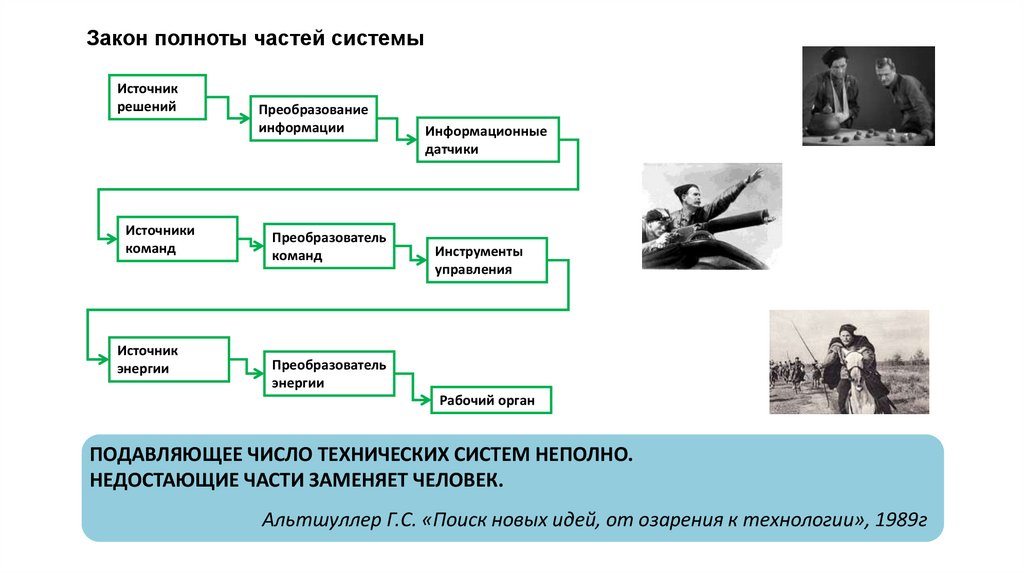 Закон полноты частей системы

Источник решений

Преобразование информации

Информационные датчики

Источники команд

Преобразователь команд

Инструменты управления

Источник энергии

Преобразователь энергии

Рабочий орган

ПОДАВЛЯЮЩЕЕ ЧИСЛО ТЕХНИЧЕСКИХ СИСТЕМ НЕПОЛНО. НЕДОСТАЮЩИЕ ЧАСТИ ЗАМЕНЯЕТ ЧЕЛОВЕК.

Альтшуллер Г.С. «Поиск новых идей, от озарения к технологии», 1989г